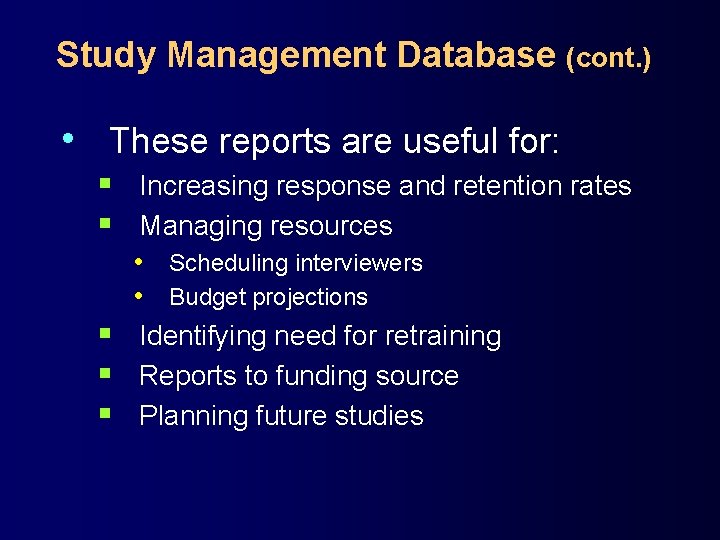 Study Management Database (cont.)

• These reports are useful for:
  ▪ Increasing response and retention rates
  ▪ Managing resources
    • Scheduling interviewers
    • Budget projections
  ▪ Identifying need for retraining
  ▪ Reports to funding source
  ▪ Planning future studies